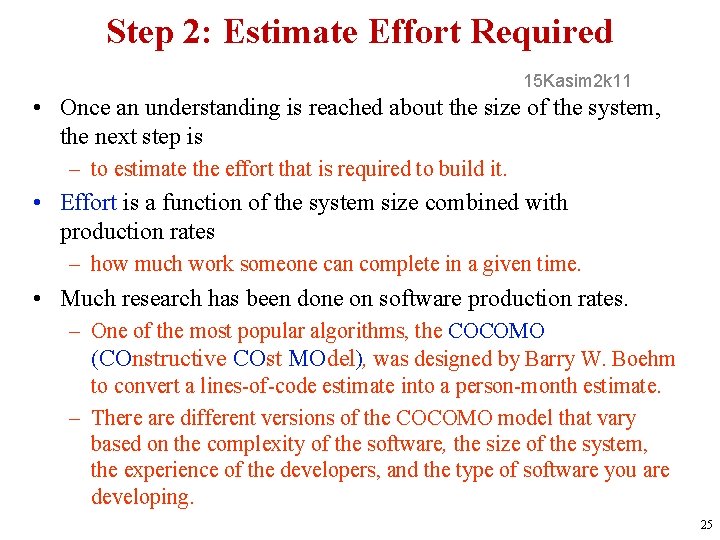 Step 2: Estimate Effort Required

15Kasim2k11

• Once an understanding is reached about the size of the system, the next step is

– to estimate the effort that is required to build it.

• Effort is a function of the system size combined with production rates

– how much work someone can complete in a given time.

• Much research has been done on software production rates.

– One of the most popular algorithms, the COCOMO (COnstructive COst MOdel), was designed by Barry W. Boehm to convert a lines-of-code estimate into a person-month estimate.

– There are different versions of the COCOMO model that vary based on the complexity of the software, the size of the system, the experience of the developers, and the type of software you are developing.

25